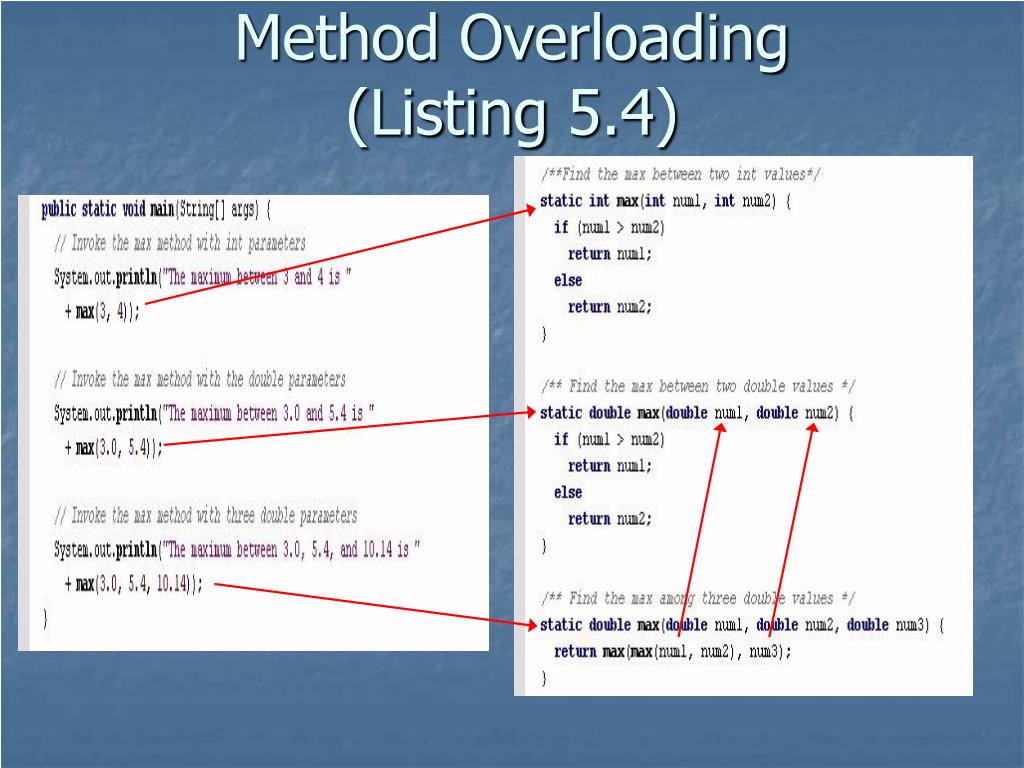 Method Overloading (Listing 5.4)

public static void main(String[] args) {
  // Invoke the max method with int parameters
  System.out.println("The maximum between 3 and 4 is "
    + max(3, 4));

  // Invoke the max method with the double parameters
  System.out.println("The maximum between 3.0 and 5.4 is "
    + max(3.0, 5.4));

  // Invoke the max method with three double parameters
  System.out.println("The maximum between 3.0, 5.4, and 10.14 is "
    + max(3.0, 5.4, 10.14));
}

/**Find the max between two int values*/
static int max(int num1, int num2) {
  if (num1 > num2)
    return num1;
  else
    return num2;
}

/** Find the max between two double values */
static double max(double num1, double num2) {
  if (num1 > num2)
    return num1;
  else
    return num2;
}

/** Find the max among three double values */
static double max(double num1, double num2, double num3) {
  return max(max(num1, num2), num3);
}